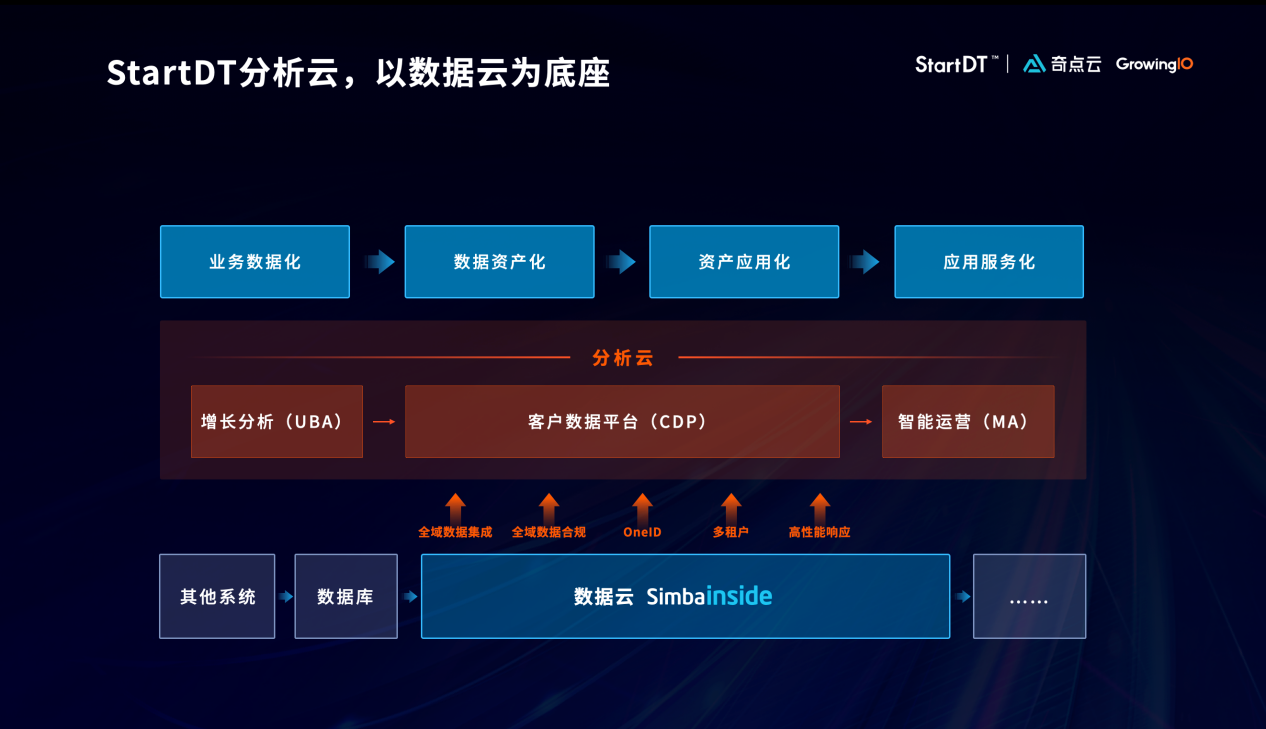 StartDT分析云，以数据云为底座

StartDT™ | 奇点云 GrowingIO

业务数据化
数据资产化
资产应用化
应用服务化

分析云

增长分析（UBA）
客户数据平台（CDP）
智能运营（MA）

全域数据集成
全域数据合规
OneID
多租户
高性能响应

其他系统
数据库
数据云 Simbainside
……